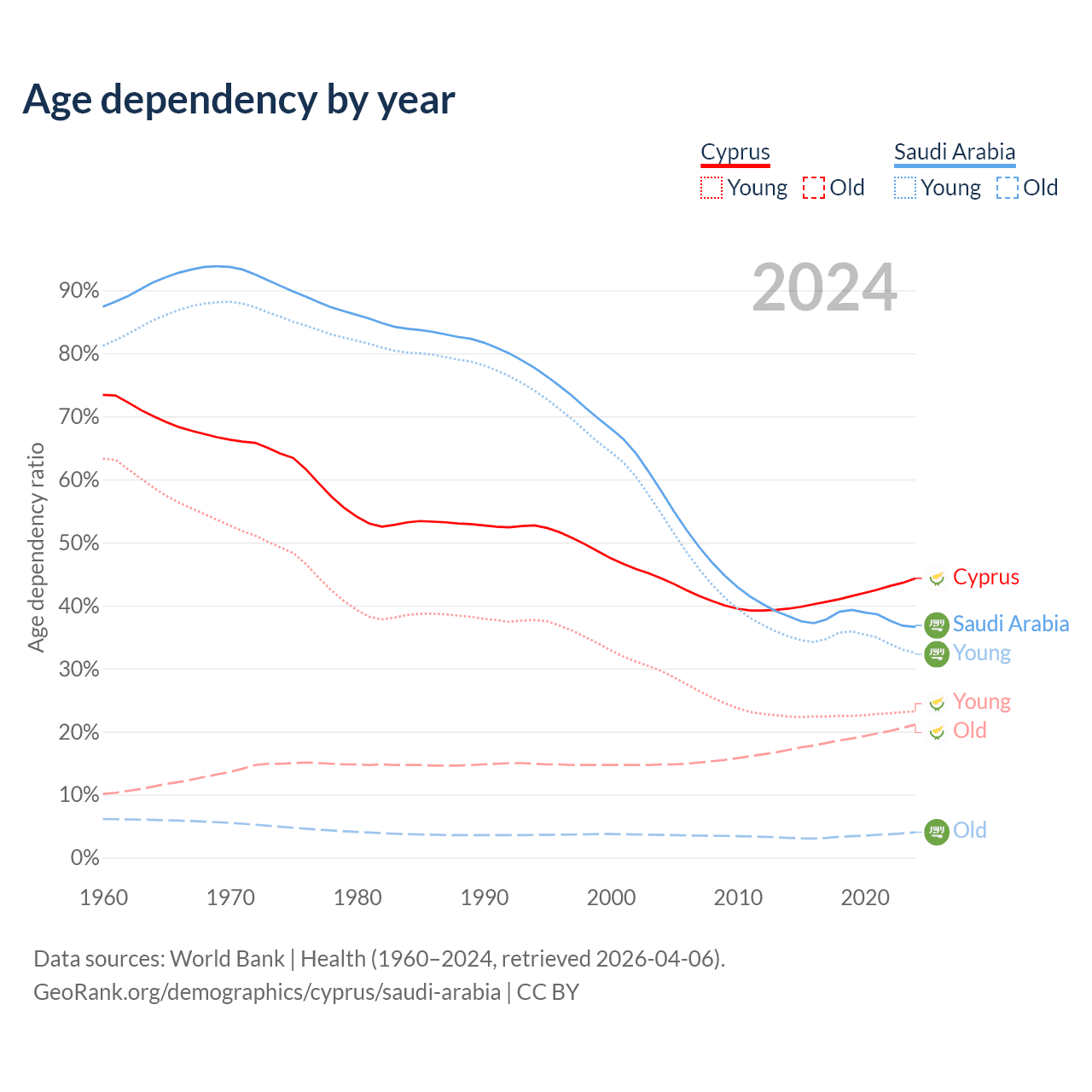 Age dependency by year

Cyprus
Young Old

Saudi Arabia
Young Old

2024

Age dependency ratio

90%
80%
70%
60%
50%
40%
30%
20%
10%
0%

1960 1970 1980 1990 2000 2010 2020

Cyprus
Saudi Arabia
Young
Young
Old
Old

Data sources: World Bank | Health (1960–2024, retrieved 2026-04-06).
GeoRank.org/demographics/cyprus/saudi-arabia | CC BY